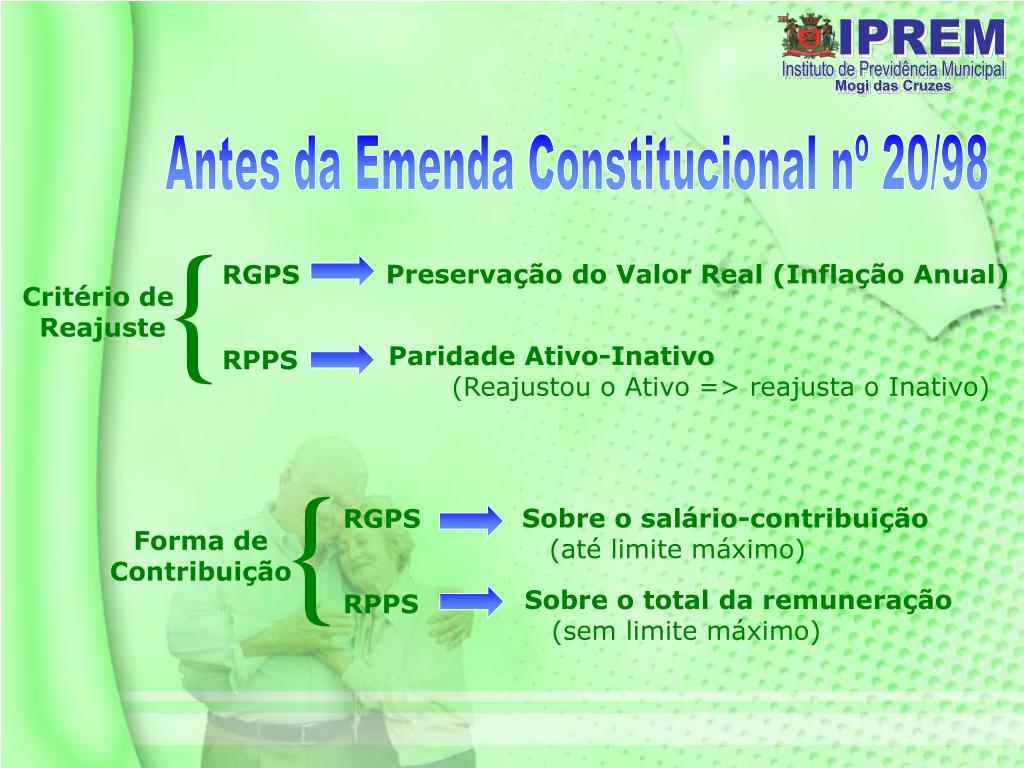 IPREM
Instituto de Previdência Municipal
Mogi das Cruzes

Antes da Emenda Constitucional nº 20/98

Critério de Reajuste

RGPS Preservação do Valor Real (Inflação Anual)

RPPS Paridade Ativo-Inativo
(Reajustou o Ativo => reajusta o Inativo)

Forma de Contribuição

RGPS Sobre o salário-contribuição
(até limite máximo)

RPPS Sobre o total da remuneração
(sem limite máximo)